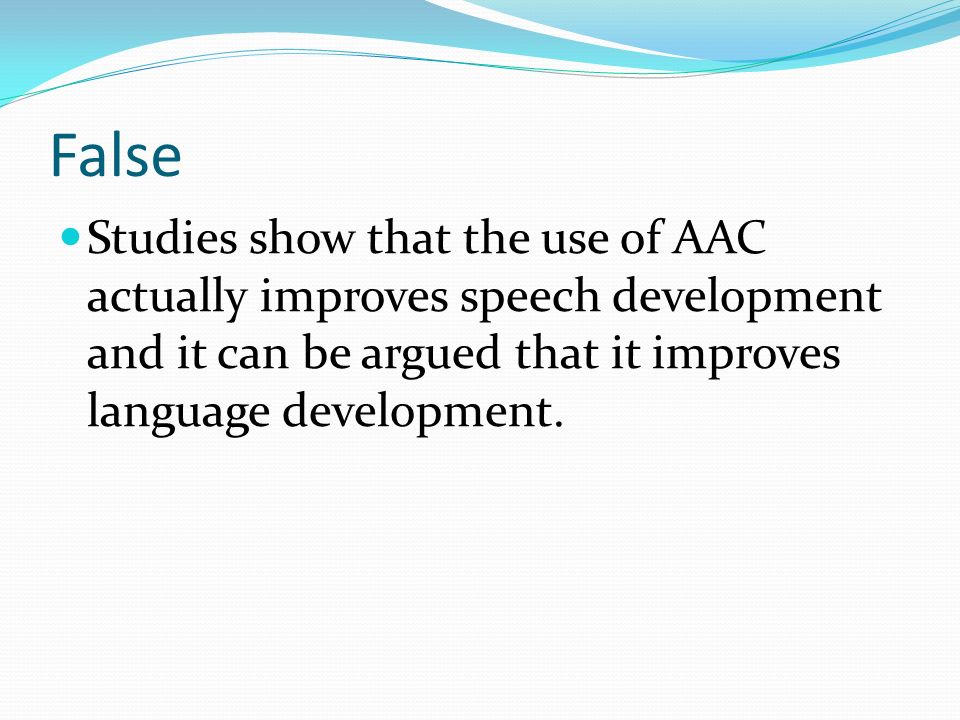 False

Studies show that the use of AAC actually improves speech development and it can be argued that it improves language development.